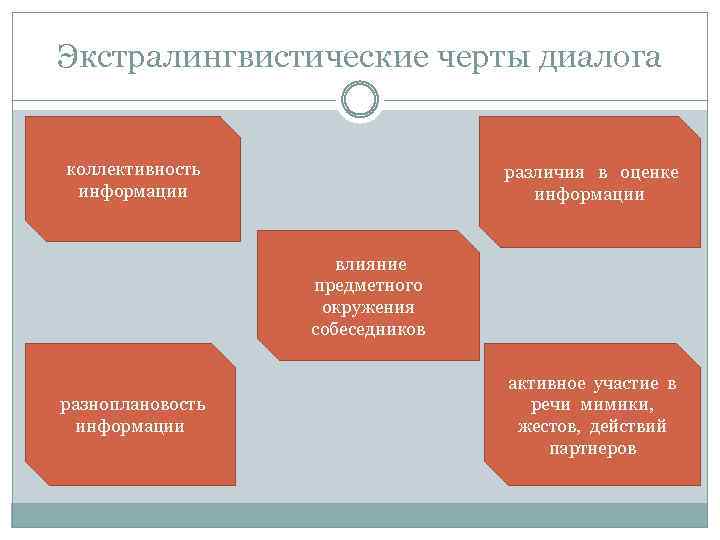 Экстралингвистические черты диалога

коллективность информации

различия в оценке информации

влияние предметного окружения собеседников

разноплановость информации

активное участие в речи мимики, жестов, действий партнеров